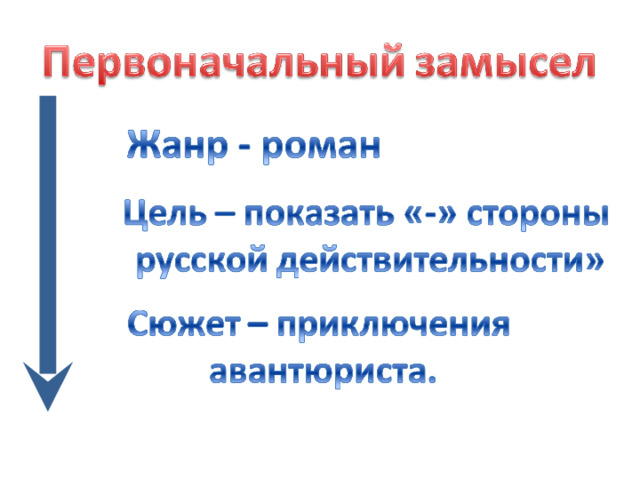 Первоначальный замысел

Жанр - роман

Цель – показать «-» стороны русской действительности»

Сюжет – приключения авантюриста.